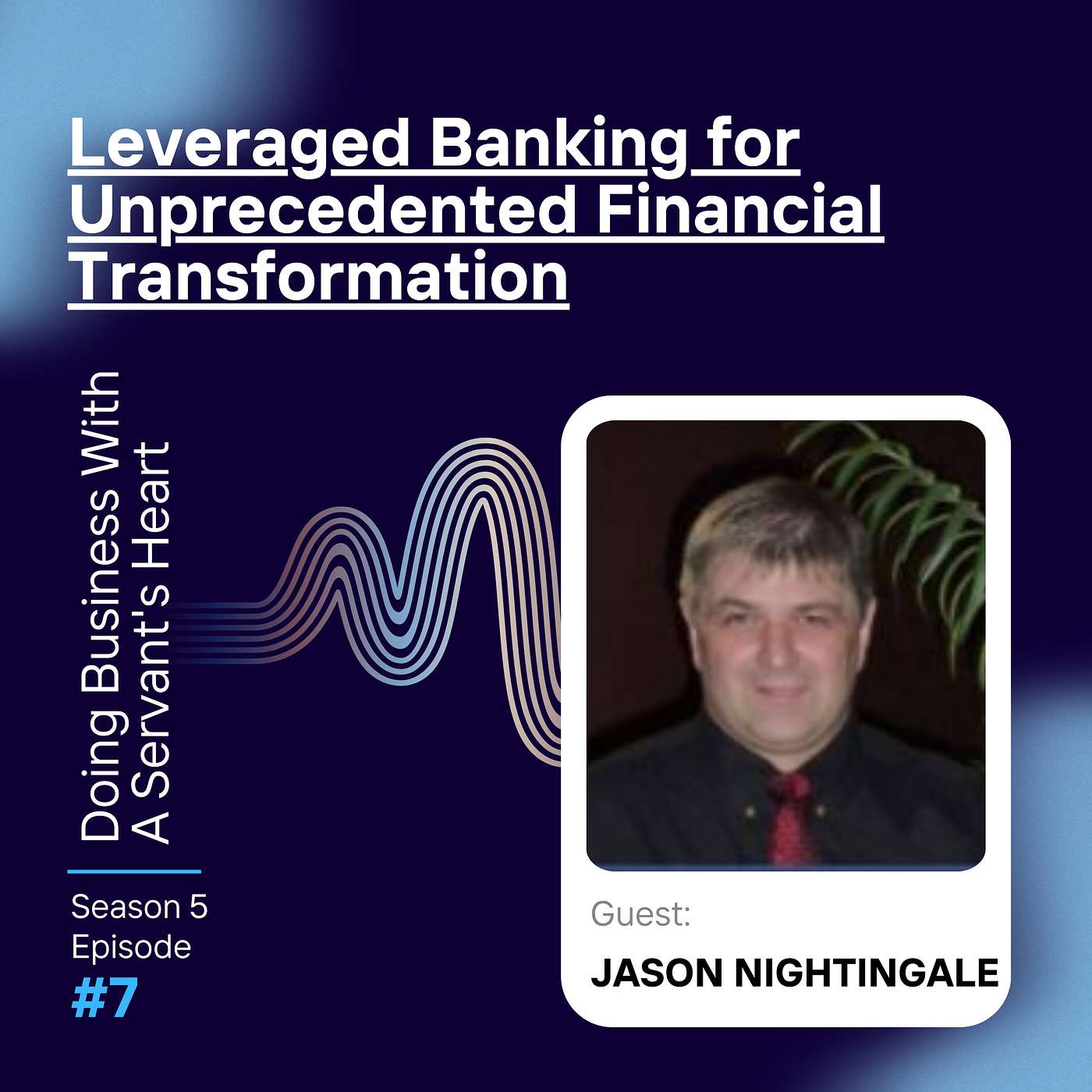 Leveraged Banking for Unprecedented Financial Transformation

Doing Business With A Servant's Heart

Season 5 Episode #7

Guest:

JASON NIGHTINGALE